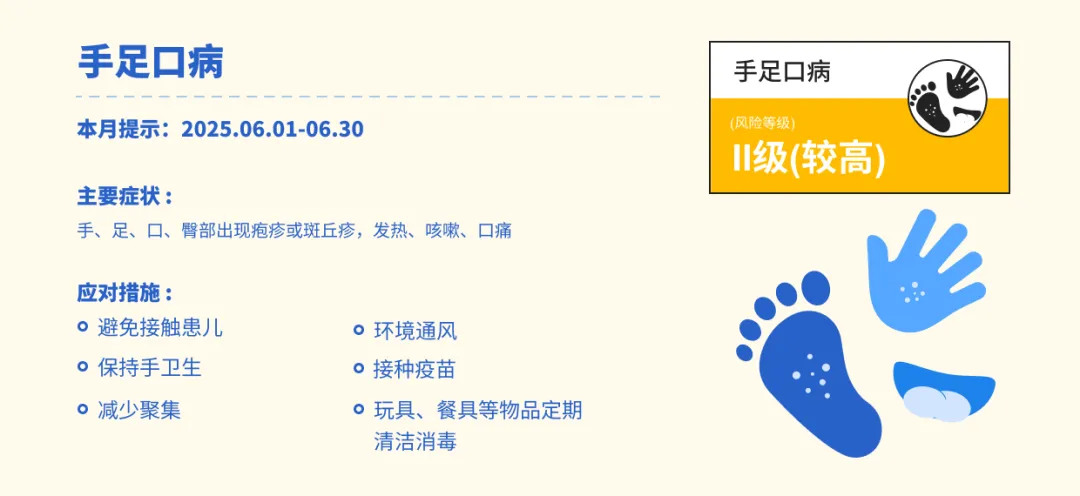 手足口病

本月提示：2025.06.01-06.30

主要症状：

手、足、口、臀部出现疱疹或斑丘疹，发热、咳嗽、口痛

应对措施：

避免接触患儿
保持手卫生
减少聚集

环境通风
接种疫苗
玩具、餐具等物品定期清洁消毒

手足口病

(风险等级)

II级(较高)